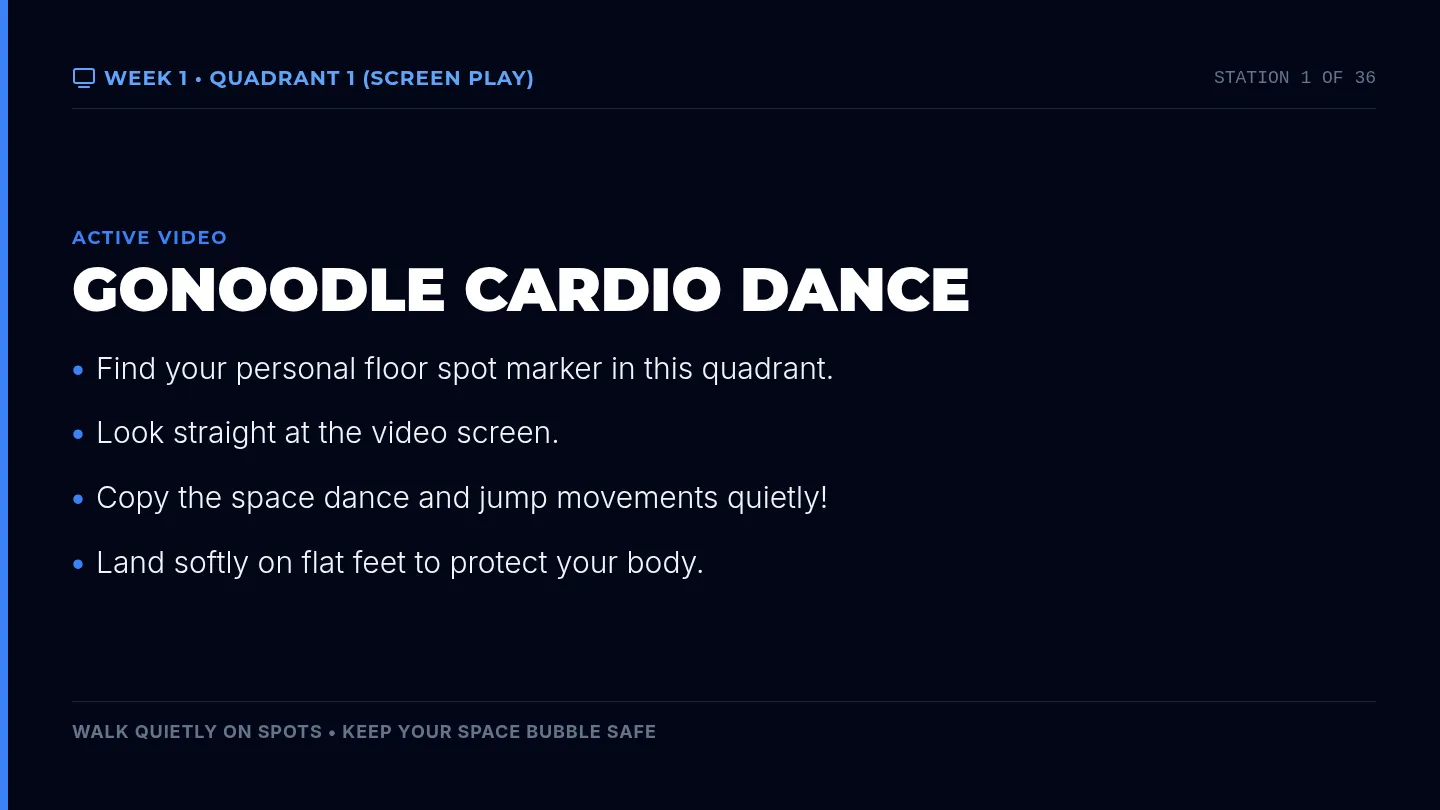 WEEK 1 • QUADRANT 1 (SCREEN PLAY)

STATION 1 OF 36

ACTIVE VIDEO

GONOODLE CARDIO DANCE

• Find your personal floor spot marker in this quadrant.
• Look straight at the video screen.
• Copy the space dance and jump movements quietly!
• Land softly on flat feet to protect your body.

WALK QUIETLY ON SPOTS • KEEP YOUR SPACE BUBBLE SAFE